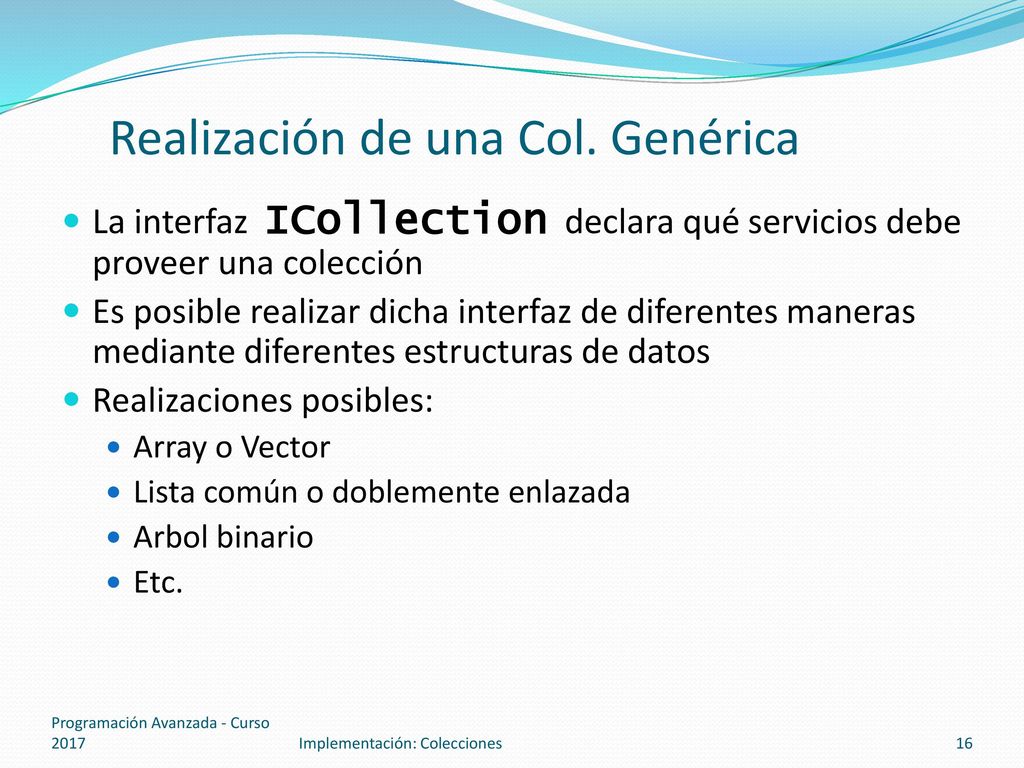 Realización de una Col. Genérica

La interfaz ICollection declara qué servicios debe proveer una colección

Es posible realizar dicha interfaz de diferentes maneras mediante diferentes estructuras de datos

Realizaciones posibles:

Array o Vector

Lista común o doblemente enlazada

Arbol binario

Etc.

Programación Avanzada - Curso 2017

Implementación: Colecciones

16